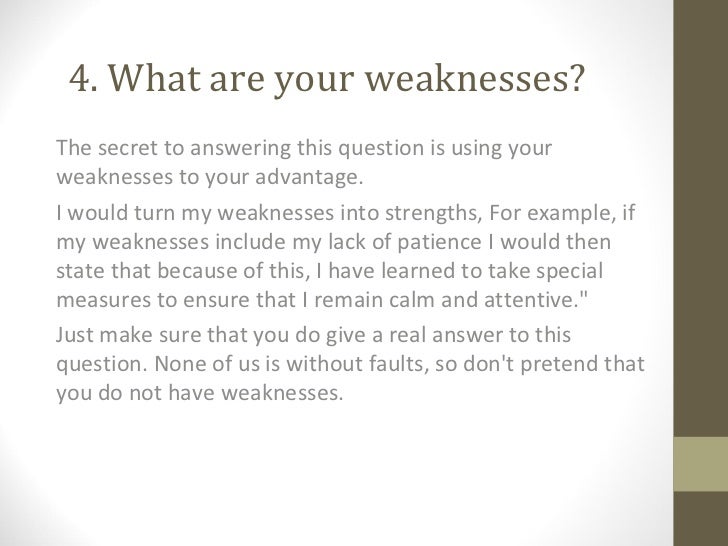 4. What are your weaknesses?

The secret to answering this question is using your weaknesses to your advantage.

I would turn my weaknesses into strengths, For example, if my weaknesses include my lack of patience I would then state that because of this, I have learned to take special measures to ensure that I remain calm and attentive."

Just make sure that you do give a real answer to this question. None of us is without faults, so don't pretend that you do not have weaknesses.